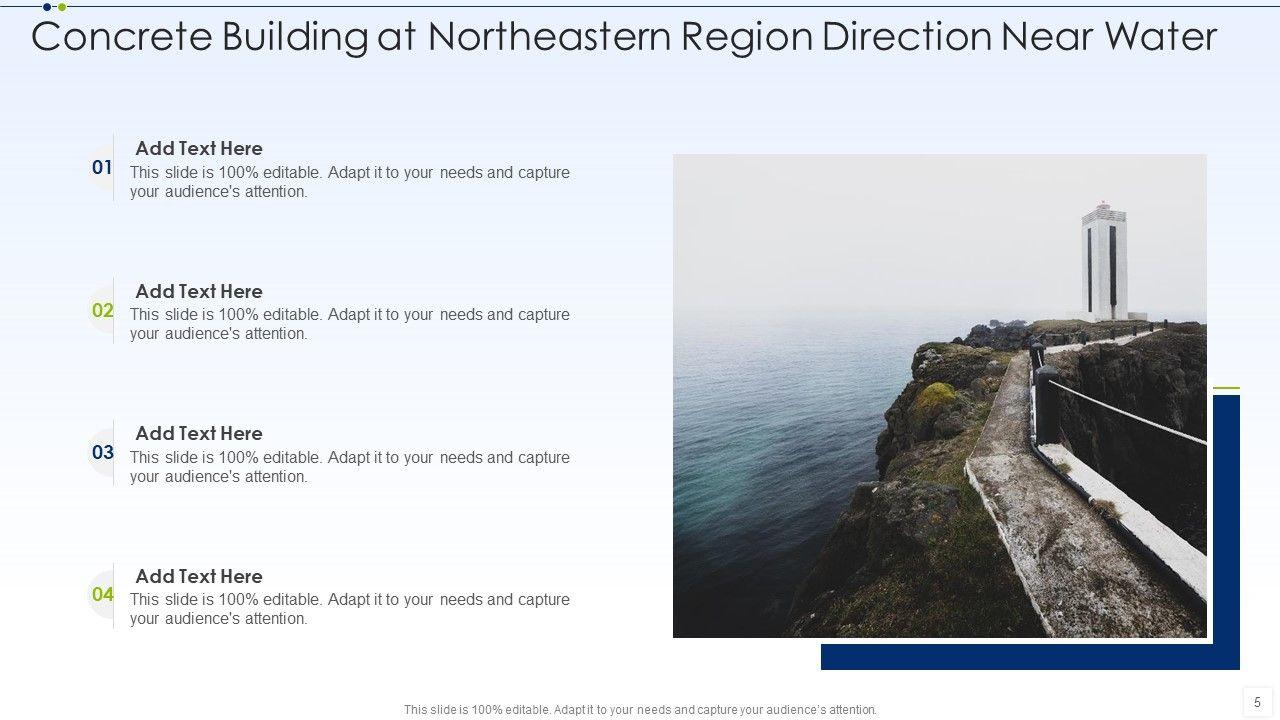 Concrete Building at Northeastern Region Direction Near Water

01
Add Text Here
This slide is 100% editable. Adapt it to your needs and capture your audience's attention.

02
Add Text Here
This slide is 100% editable. Adapt it to your needs and capture your audience's attention.

03
Add Text Here
This slide is 100% editable. Adapt it to your needs and capture your audience's attention.

04
Add Text Here
This slide is 100% editable. Adapt it to your needs and capture your audience's attention.

This slide is 100% editable. Adapt it to your needs and capture your audience's attention.

5